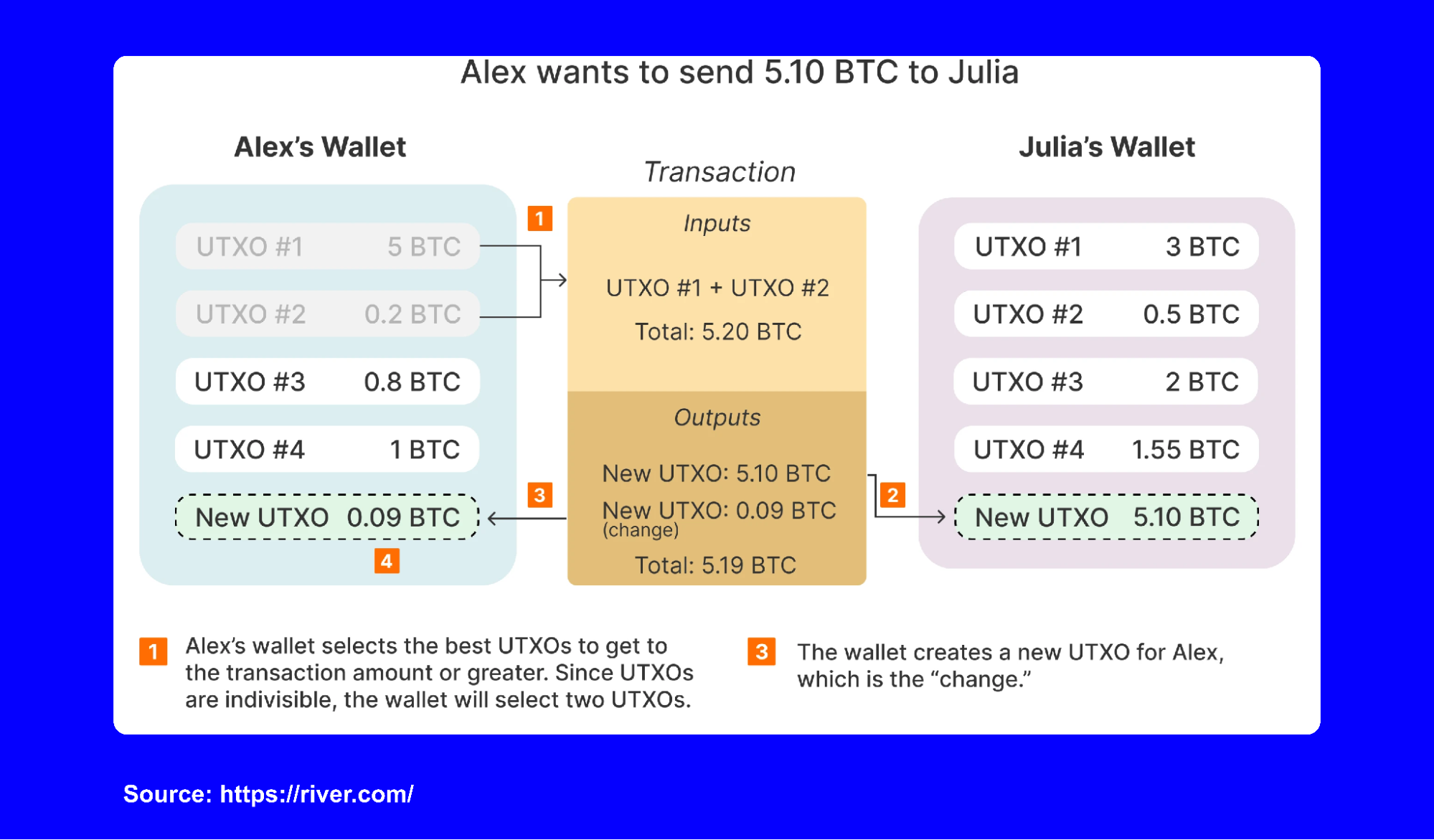 Alex wants to send 5.10 BTC to Julia

Alex's Wallet

UTXO #1 5 BTC

UTXO #2 0.2 BTC

UTXO #3 0.8 BTC

UTXO #4 1 BTC

New UTXO 0.09 BTC

4

1

Transaction

Inputs

UTXO #1 + UTXO #2

Total: 5.20 BTC

Outputs

New UTXO: 5.10 BTC

New UTXO: 0.09 BTC (change)

Total: 5.19 BTC

3

2

Julia's Wallet

UTXO #1 3 BTC

UTXO #2 0.5 BTC

UTXO #3 2 BTC

UTXO #4 1.55 BTC

New UTXO 5.10 BTC

1 Alex's wallet selects the best UTXOs to get to the transaction amount or greater. Since UTXOs are indivisible, the wallet will select two UTXOs.

3 The wallet creates a new UTXO for Alex, which is the "change."

Source: https://river.com/